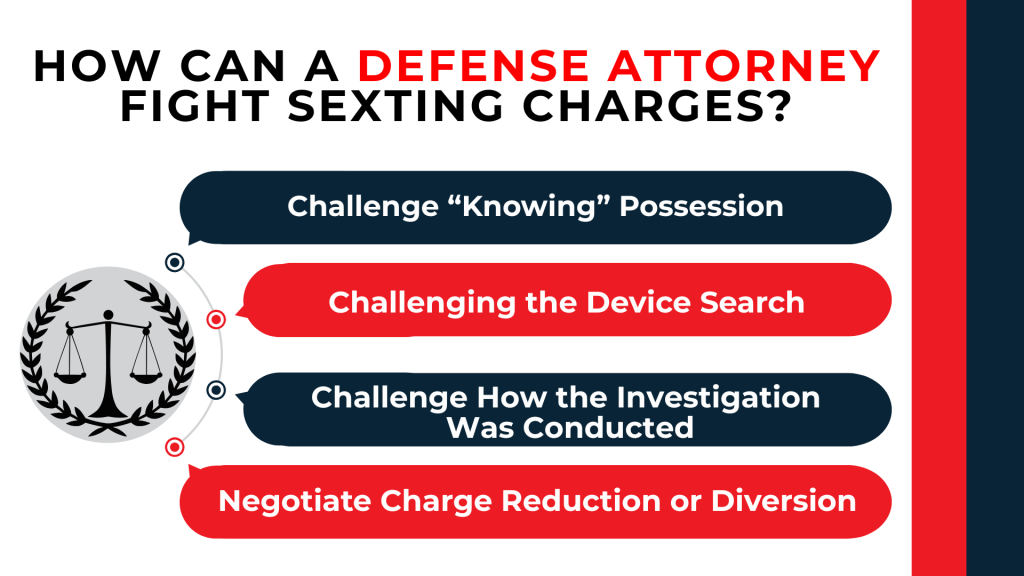 HOW CAN A DEFENSE ATTORNEY FIGHT SEXTING CHARGES?

Challenge “Knowing” Possession

Challenging the Device Search

Challenge How the Investigation Was Conducted

Negotiate Charge Reduction or Diversion